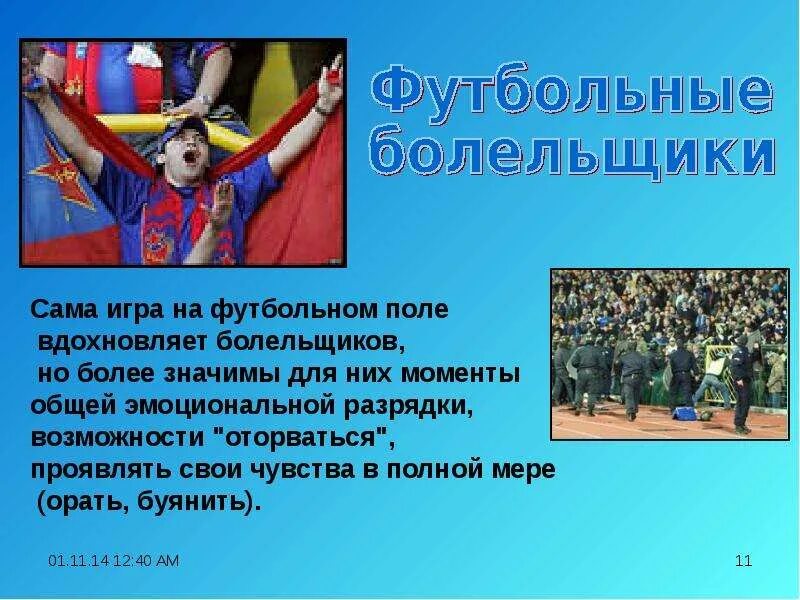 Футбольные болельщики

Сама игра на футбольном поле вдохновляет болельщиков, но более значимы для них моменты общей эмоциональной разрядки, возможности "оторваться", проявлять свои чувства в полной мере (орать, буянить).

01.11.14 12:40 AM

11